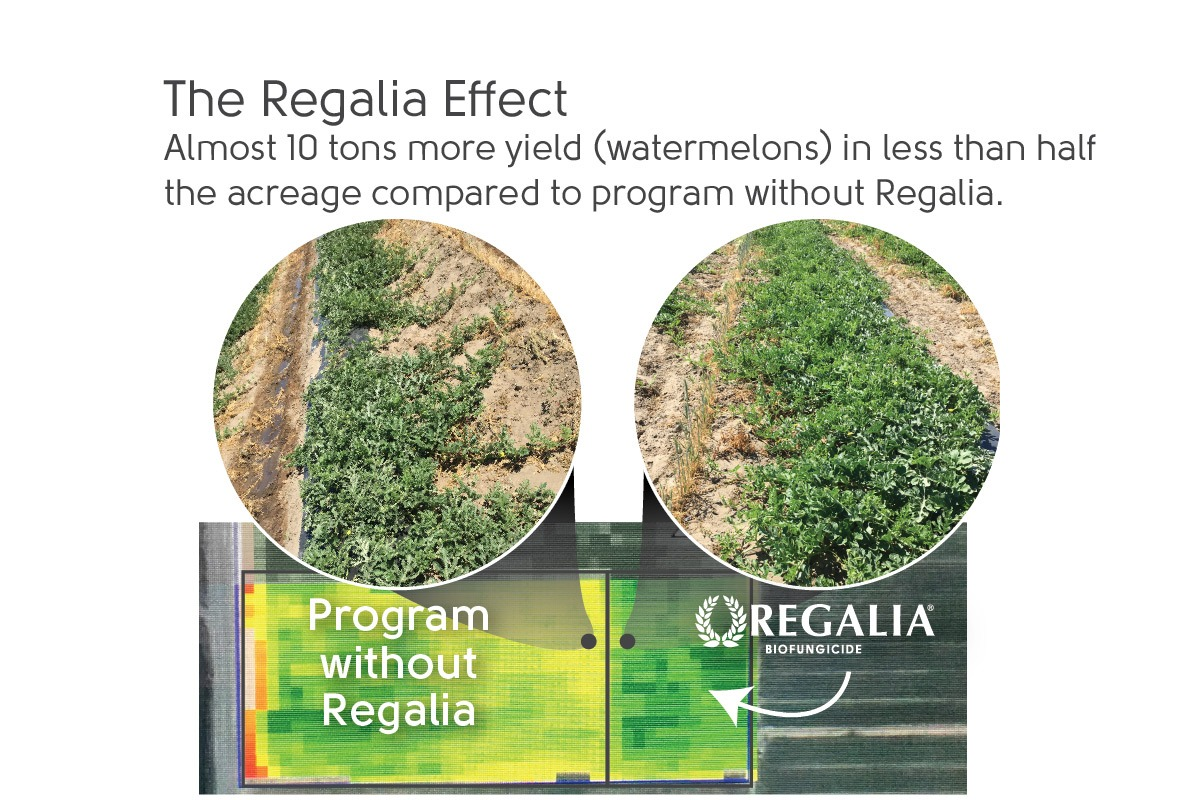 The Regalia Effect

Almost 10 tons more yield (watermelons) in less than half the acreage compared to program without Regalia.

Program without Regalia

REGALIA®
BIOFUNGICIDE